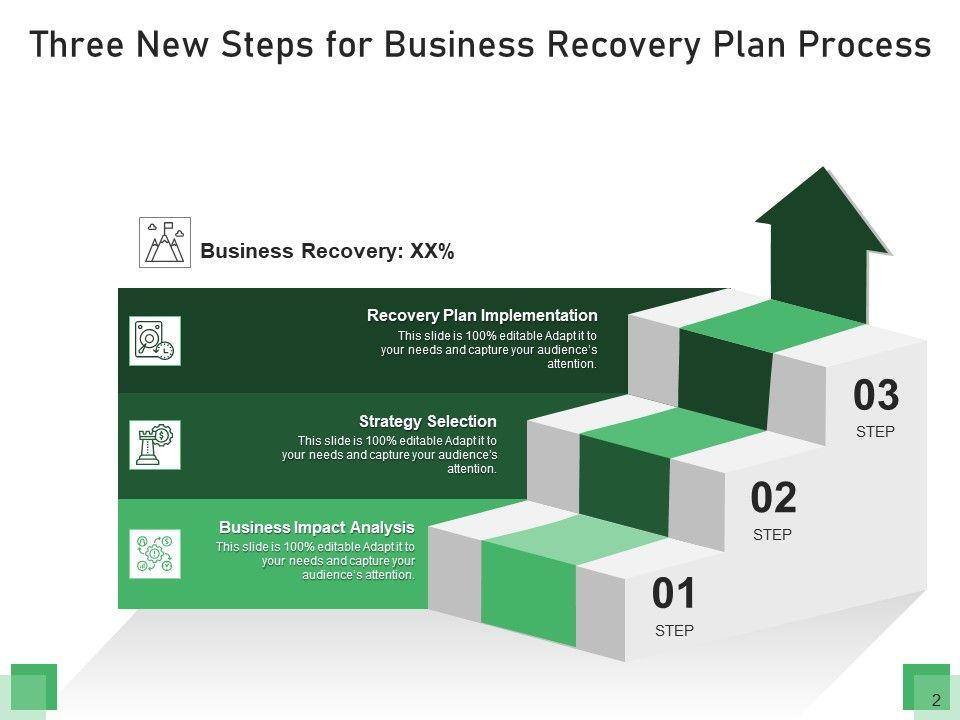 Three New Steps for Business Recovery Plan Process

Business Recovery: XX%

Recovery Plan Implementation
This slide is 100% editable Adapt it to your needs and capture your audience's attention.

Strategy Selection
This slide is 100% editable Adapt it to your needs and capture your audience's attention.

Business Impact Analysis
This slide is 100% editable Adapt it to your needs and capture your audience's attention.

03
STEP

02
STEP

01
STEP

2